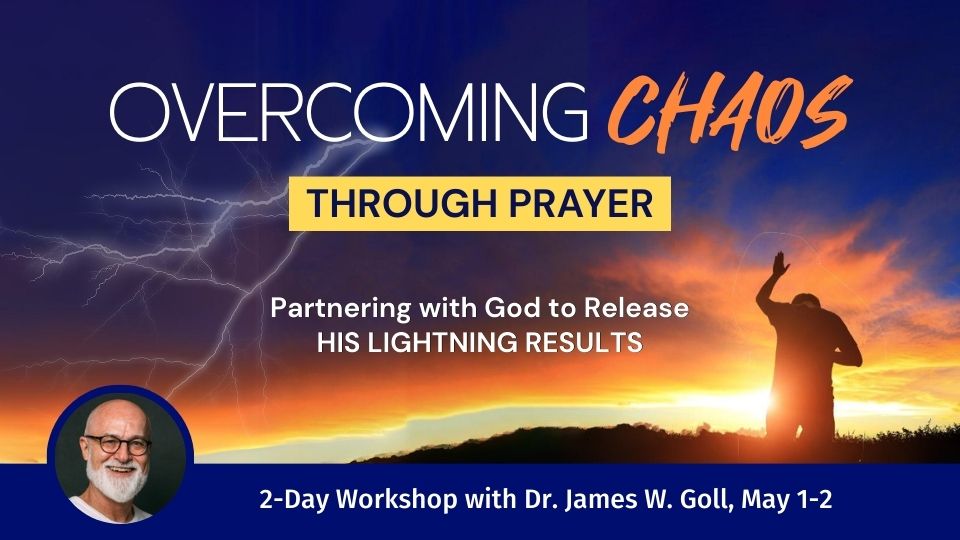 OVERCOMING CHAOS

THROUGH PRAYER

Partnering with God to Release
HIS LIGHTNING RESULTS

2-Day Workshop with Dr. James W. Goll, May 1-2